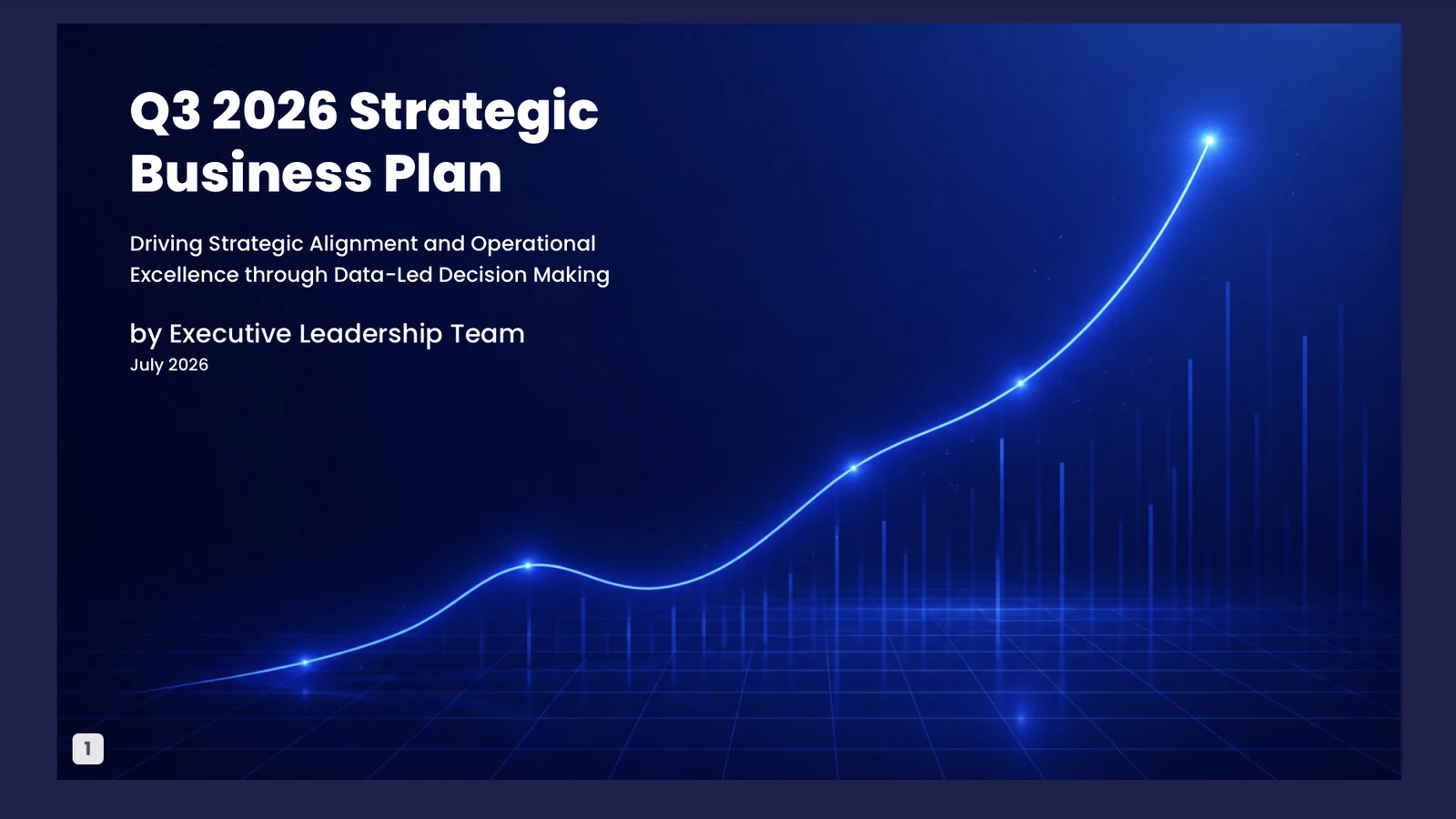 Q3 2026 Strategic Business Plan

Driving Strategic Alignment and Operational Excellence through Data-Led Decision Making

by Executive Leadership Team
July 2026

1